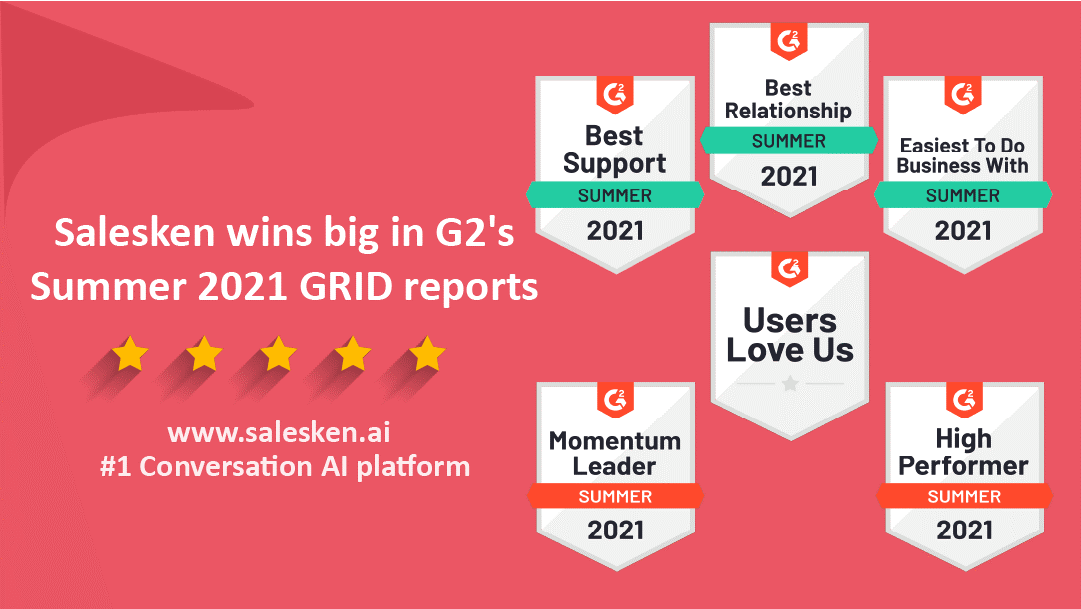 Salesken wins big in G2's Summer 2021 GRID reports

www.salesken.ai
#1 Conversation AI platform

G2
Best Support
SUMMER
2021

G2
Best Relationship
SUMMER
2021

G2
Easiest To Do Business With
SUMMER
2021

G2
Users Love Us

G2
Momentum Leader
SUMMER
2021

G2
High Performer
SUMMER
2021